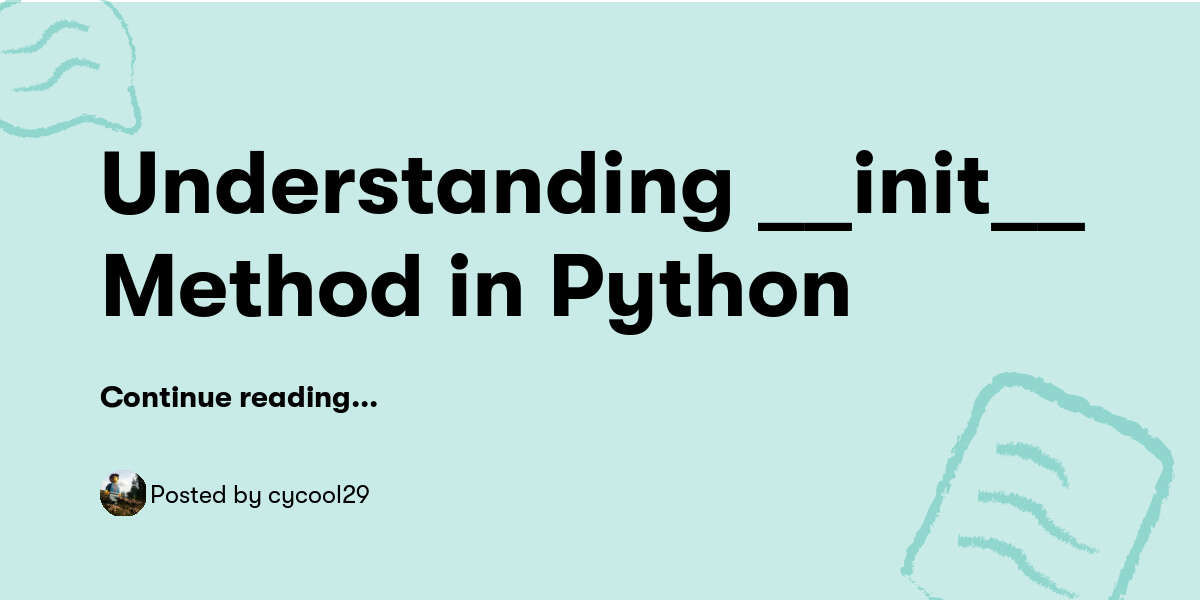 Understanding \_\_init\_\_ Method in Python

Continue reading...

Posted by cycool29